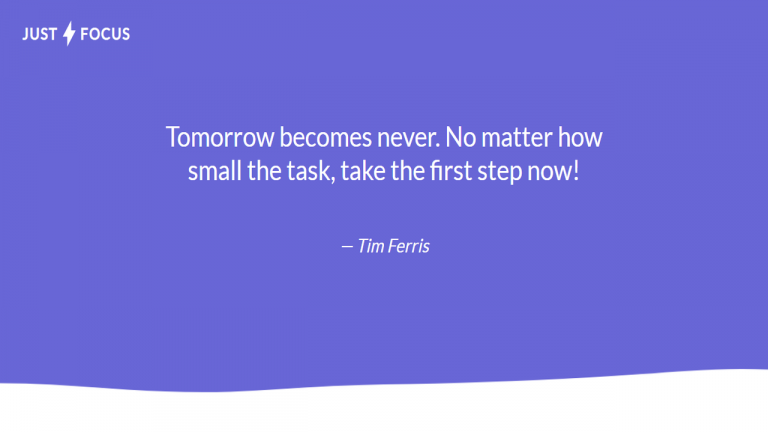 JUST FOCUS

Tomorrow becomes never. No matter how small the task, take the first step now!

— Tim Ferris